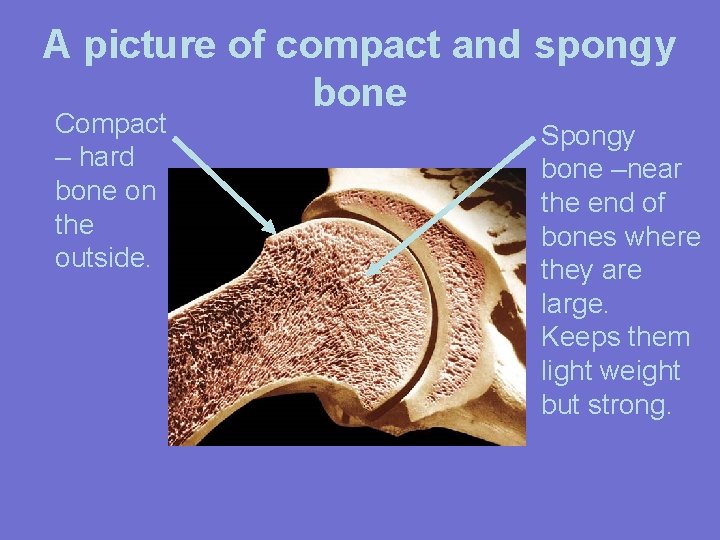 A picture of compact and spongy bone

Compact – hard bone on the outside.

Spongy bone –near the end of bones where they are large. Keeps them light weight but strong.